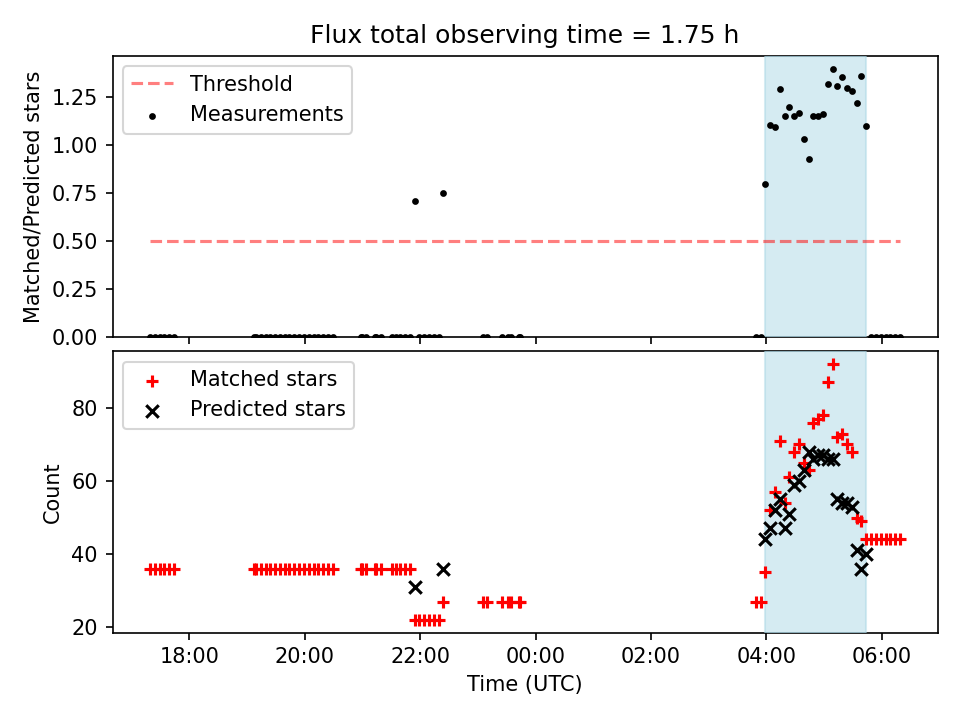 Flux total observing time = 1.75 h

Threshold
Measurements

Matched/Predicted stars

1.25
1.00
0.75
0.50
0.25
0.00

Matched stars
Predicted stars

Count

80
60
40
20

18:00
20:00
22:00
00:00
02:00
04:00
06:00

Time (UTC)